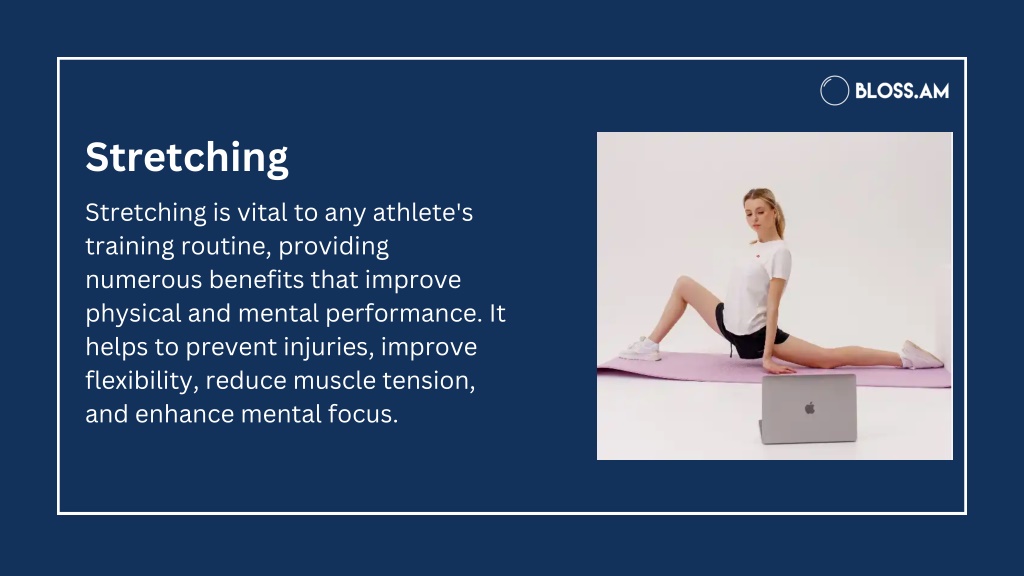 BLOSS.AM

Stretching

Stretching is vital to any athlete's training routine, providing numerous benefits that improve physical and mental performance. It helps to prevent injuries, improve flexibility, reduce muscle tension, and enhance mental focus.